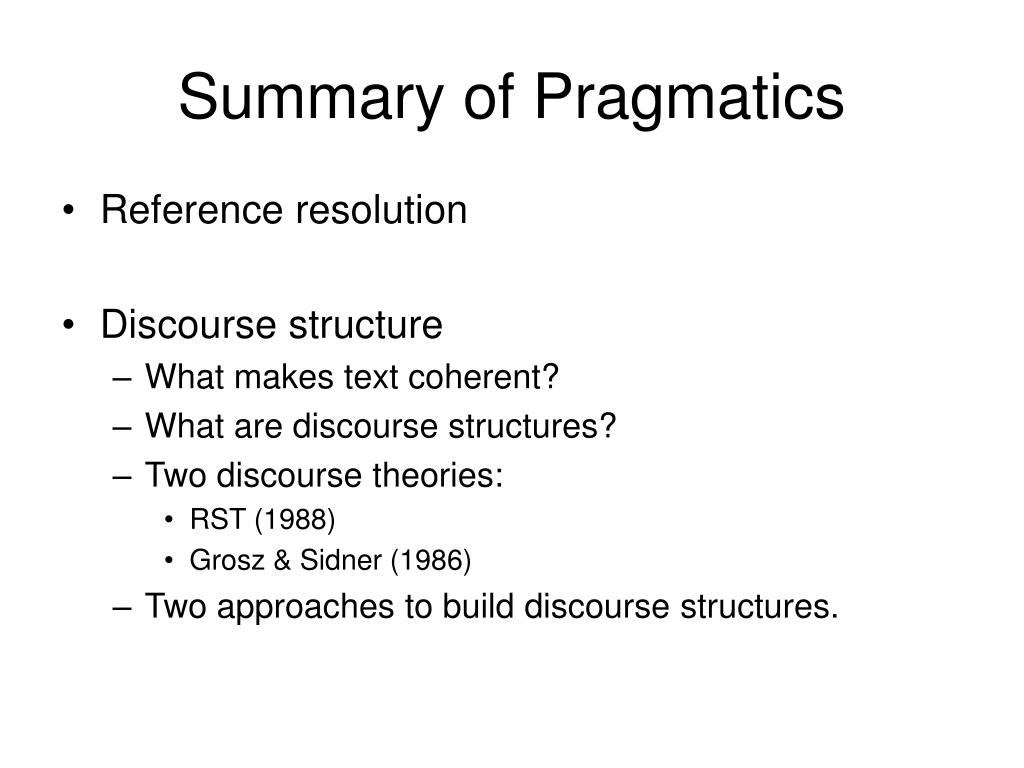 Summary of Pragmatics

• Reference resolution

• Discourse structure
– What makes text coherent?
– What are discourse structures?
– Two discourse theories:
• RST (1988)
• Grosz & Sidner (1986)
– Two approaches to build discourse structures.